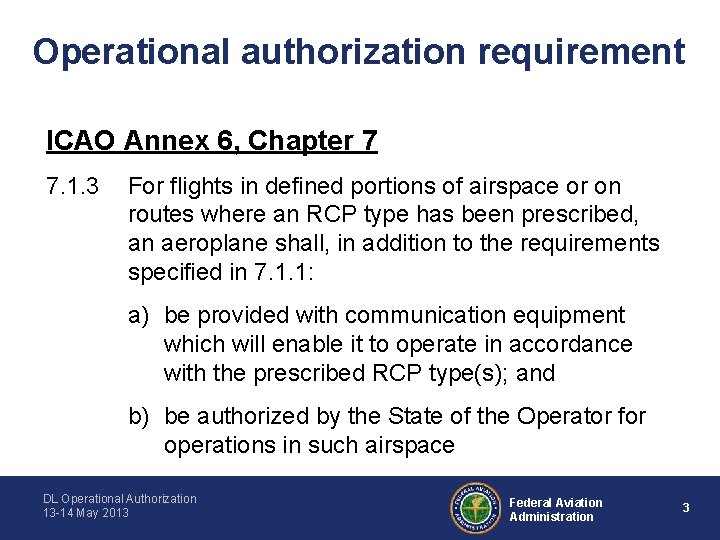 Operational authorization requirement

ICAO Annex 6, Chapter 7

7.1.3 For flights in defined portions of airspace or on routes where an RCP type has been prescribed, an aeroplane shall, in addition to the requirements specified in 7.1.1:

a) be provided with communication equipment which will enable it to operate in accordance with the prescribed RCP type(s); and

b) be authorized by the State of the Operator for operations in such airspace

DL Operational Authorization
13-14 May 2013

FEDERAL AVIATION ADMINISTRATION

Federal Aviation Administration

3